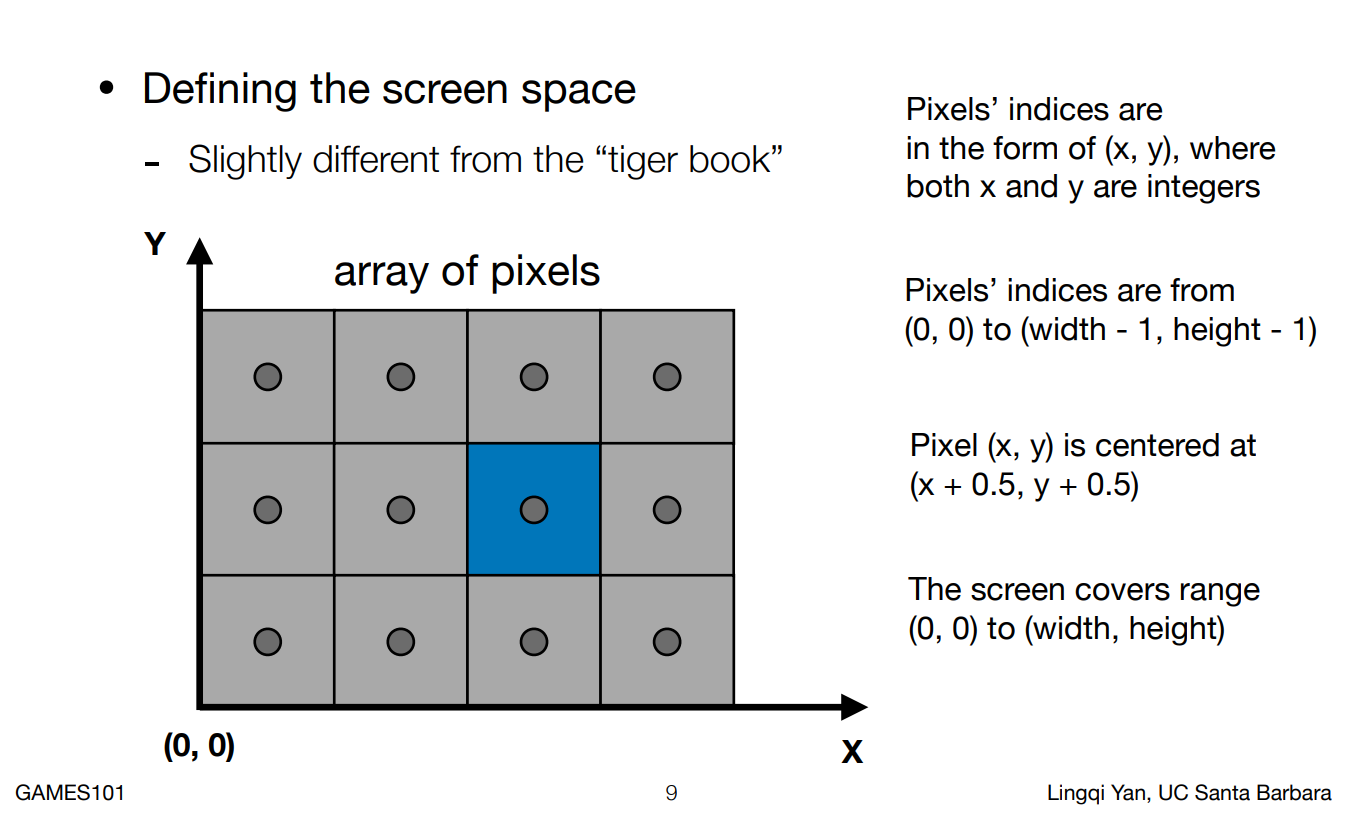 • Defining the screen space

- Slightly different from the “tiger book”

Y

array of pixels

(0, 0)

X

Pixels’ indices are in the form of (x, y), where both x and y are integers

Pixels’ indices are from (0, 0) to (width - 1, height - 1)

Pixel (x, y) is centered at (x + 0.5, y + 0.5)

The screen covers range (0, 0) to (width, height)

GAMES101

9

Lingqi Yan, UC Santa Barbara